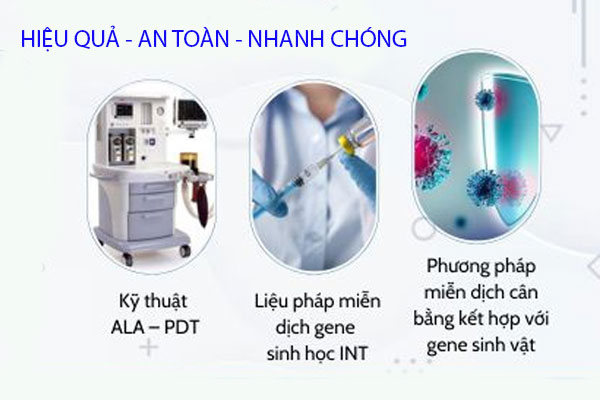 HIỆU QUẢ - AN TOÀN - NHANH CHÓNG

Kỹ thuật ALA – PDT

Liệu pháp miễn dịch gene sinh học INT

Phương pháp miễn dịch cân bằng kết hợp với gene sinh vật